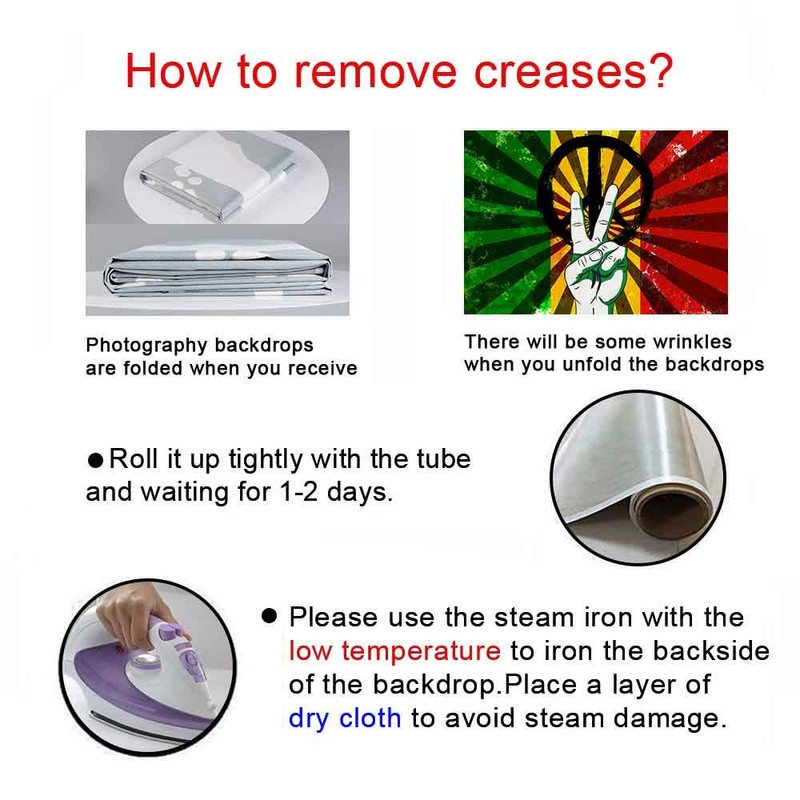 How to remove creases?

Photography backdrops are folded when you receive

There will be some wrinkles when you unfold the backdrops

● Roll it up tightly with the tube and waiting for 1-2 days.

● Please use the steam iron with the low temperature to iron the backside of the backdrop.Place a layer of dry cloth to avoid steam damage.